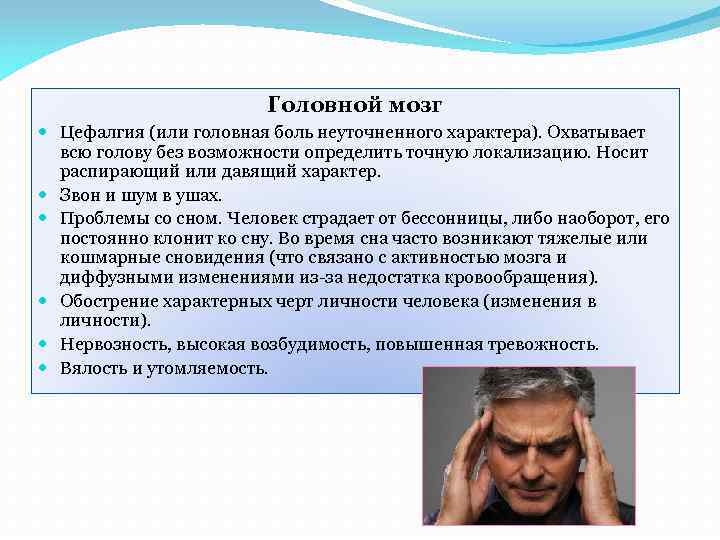 Головной мозг

- Цефалгия (или головная боль неуточненного характера). Охватывает всю голову без возможности определить точную локализацию. Носит распирающий или давящий характер.
- Звон и шум в ушах.
- Проблемы со сном. Человек страдает от бессонницы, либо наоборот, его постоянно клонит ко сну. Во время сна часто возникают тяжелые или кошмарные сновидения (что связано с активностью мозга и диффузными изменениями из-за недостатка кровообращения).
- Обострение характерных черт личности человека (изменения в личности).
- Нервозность, высокая возбудимость, повышенная тревожность.
- Вялость и утомляемость.